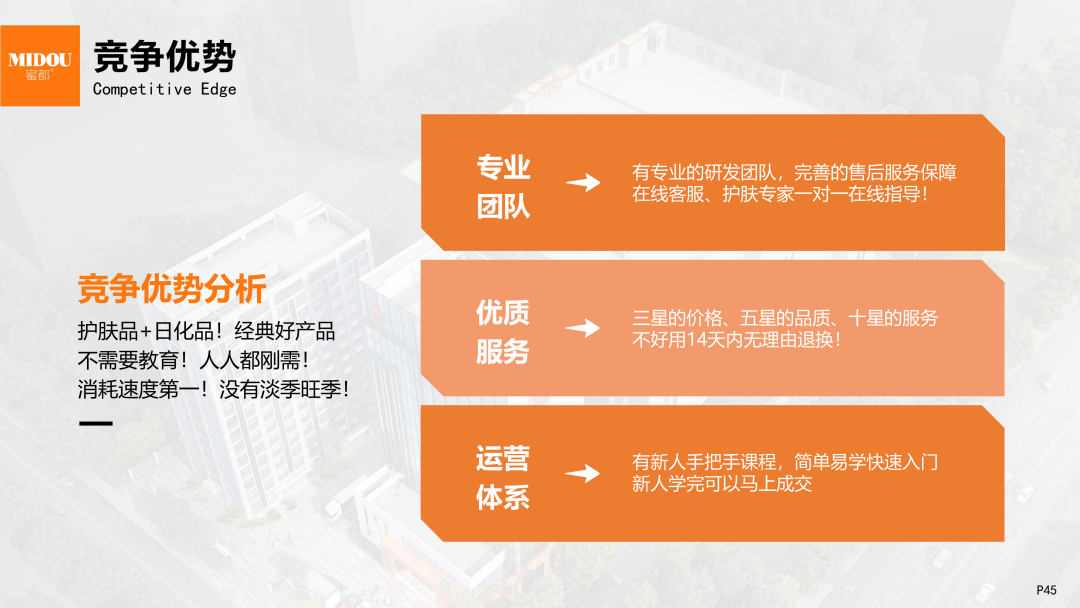 MIDOU
蜜都

竞争优势
Competitive Edge

竞争优势分析
护肤品+日化品！经典好产品
不需要教育！人人都刚需！
消耗速度第一！没有淡季旺季！

专业团队
有专业的研发团队，完善的售后服务保障
在线客服、护肤专家一对一在线指导！

优质服务
三星的价格、五星的品质、十星的服务
不好用14天内无理由退换！

运营体系
有新人手把手课程，简单易学快速入门
新人学完可以马上成交

P45